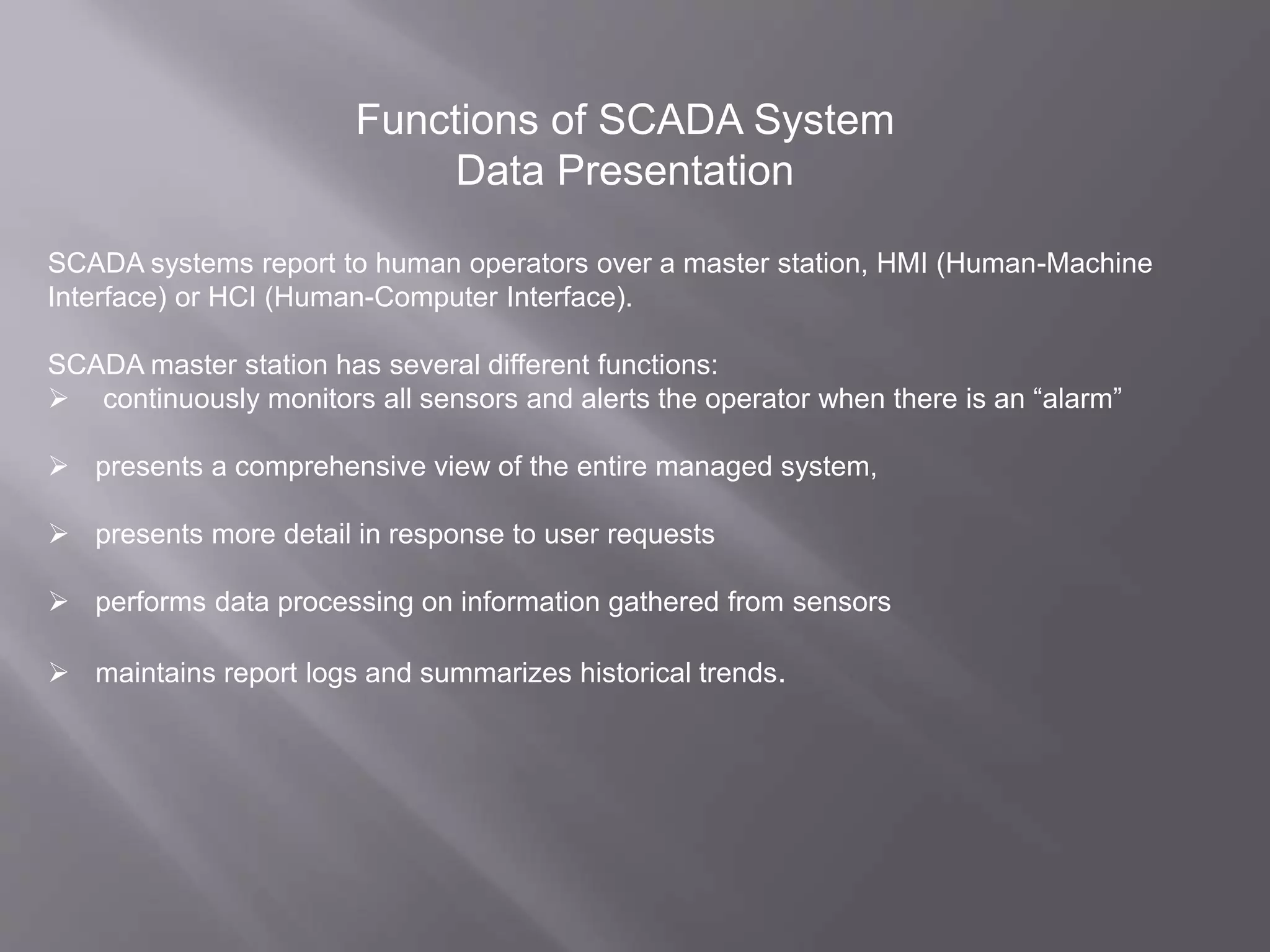 Functions of SCADA System
Data Presentation

SCADA systems report to human operators over a master station, HMI (Human-Machine Interface) or HCI (Human-Computer Interface).

SCADA master station has several different functions:
➢ continuously monitors all sensors and alerts the operator when there is an “alarm”

➢ presents a comprehensive view of the entire managed system,

➢ presents more detail in response to user requests

➢ performs data processing on information gathered from sensors

➢ maintains report logs and summarizes historical trends.